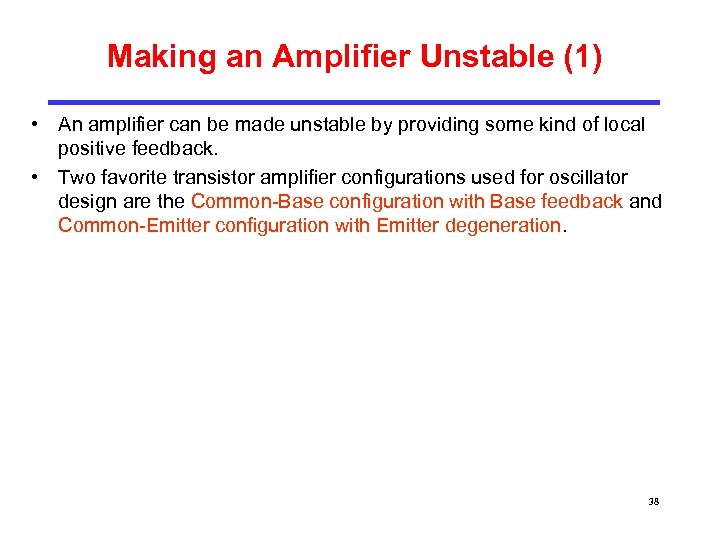 Making an Amplifier Unstable (1)

• An amplifier can be made unstable by providing some kind of local positive feedback.

• Two favorite transistor amplifier configurations used for oscillator design are the Common-Base configuration with Base feedback and Common-Emitter configuration with Emitter degeneration.

38